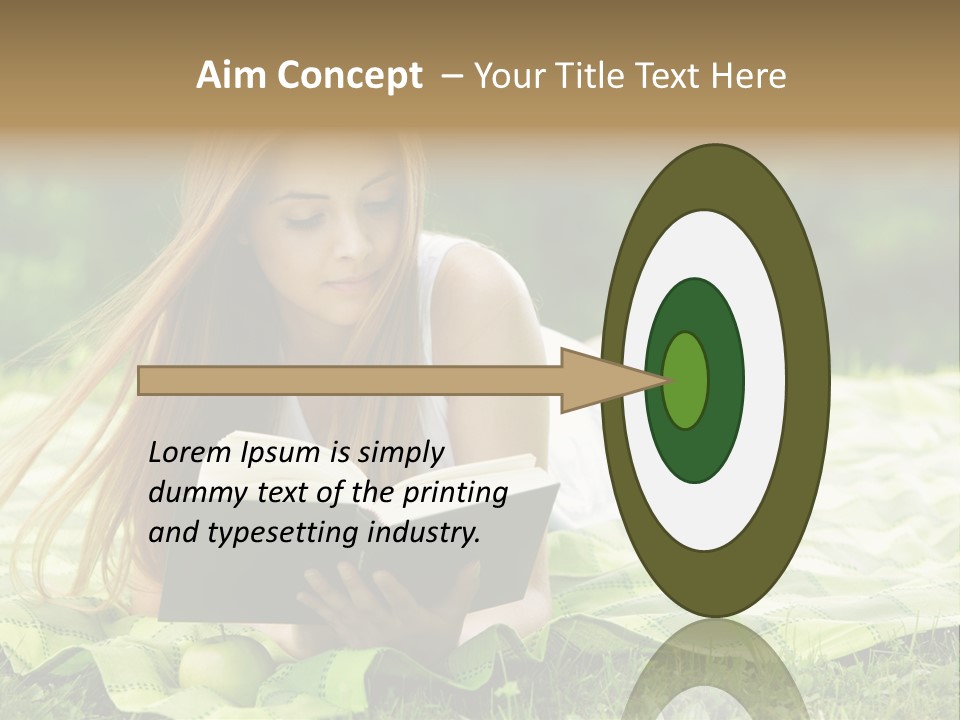 Aim Concept – Your Title Text Here

Lorem Ipsum is simply dummy text of the printing and typesetting industry.